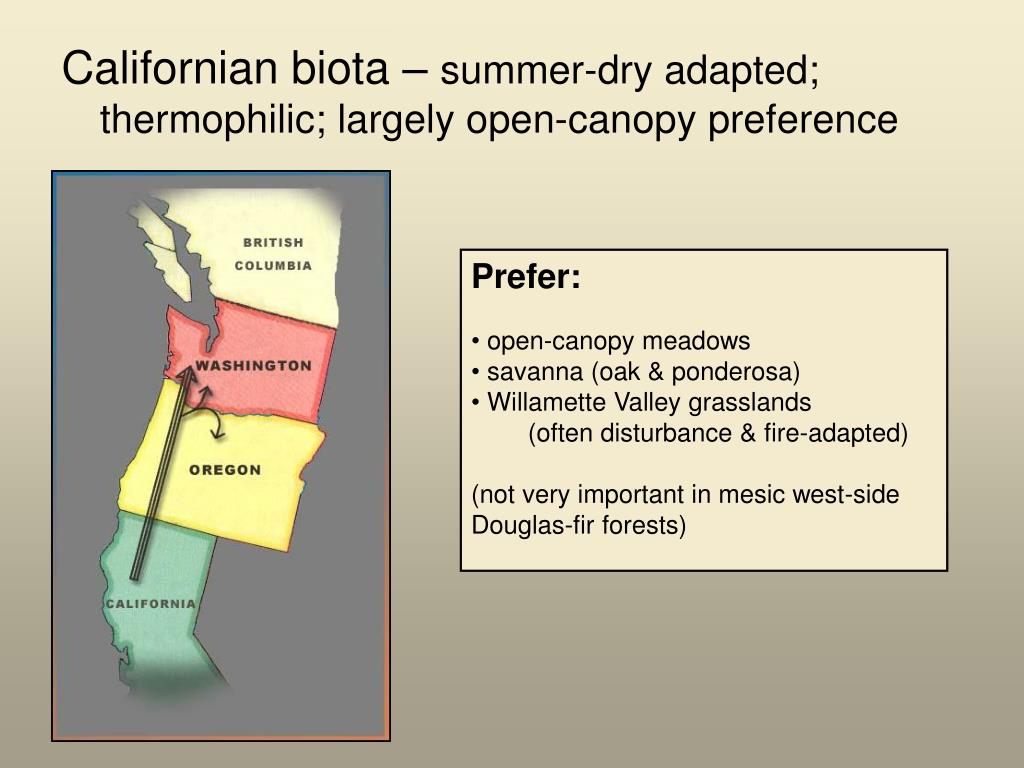 Californian biota – summer-dry adapted; thermophilic; largely open-canopy preference

BRITISH COLUMBIA

WASHINGTON

OREGON

CALIFORNIA

Prefer:

• open-canopy meadows
• savanna (oak & ponderosa)
• Willamette Valley grasslands
(often disturbance & fire-adapted)

(not very important in mesic west-side Douglas-fir forests)